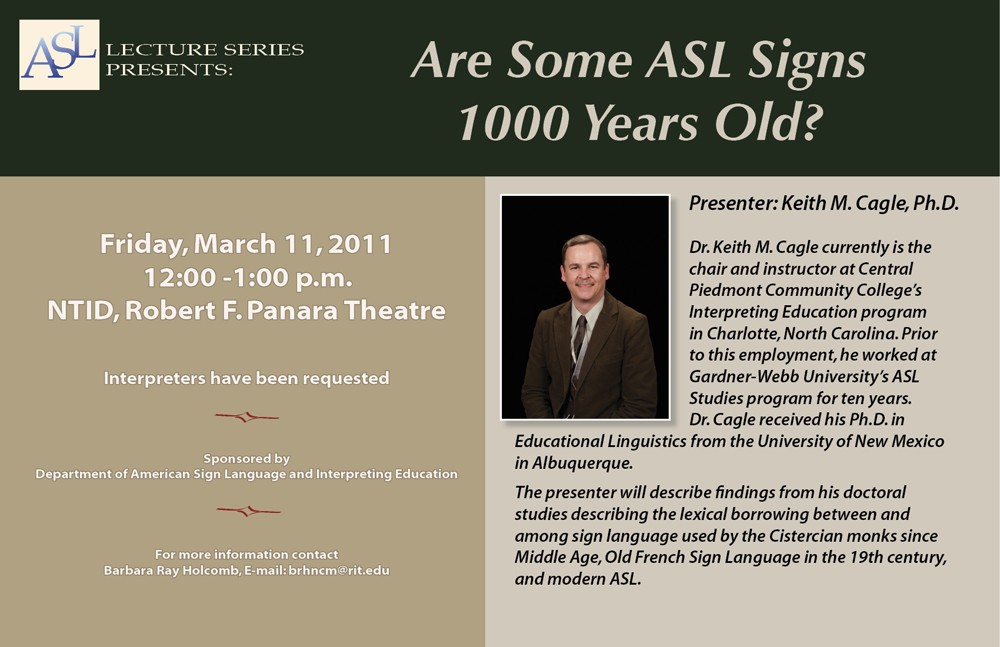 ASL LECTURE SERIES PRESENTS:

Are Some ASL Signs 1000 Years Old?

Friday, March 11, 2011
12:00 -1:00 p.m.
NTID, Robert F. Panara Theatre

Interpreters have been requested

Sponsored by
Department of American Sign Language and Interpreting Education

For more information contact
Barbara Ray Holcomb, E-mail: brhncm@rit.edu

Presenter: Keith M. Cagle, Ph.D.

Dr. Keith M. Cagle currently is the chair and instructor at Central Piedmont Community College's Interpreting Education program in Charlotte, North Carolina. Prior to this employment, he worked at Gardner-Webb University's ASL Studies program for ten years. Dr. Cagle received his Ph.D. in Educational Linguistics from the University of New Mexico in Albuquerque.

The presenter will describe findings from his doctoral studies describing the lexical borrowing between and among sign language used by the Cistercian monks since Middle Age, Old French Sign Language in the 19th century, and modern ASL.